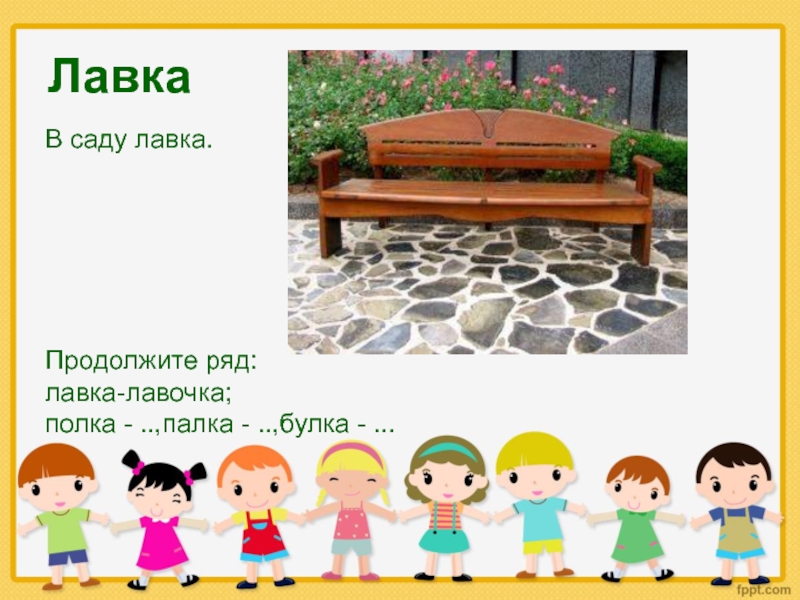 Лавка

В саду лавка.

Продолжите ряд:
лавка-лавочка;
полка - ..,палка - ..,булка - ...

fppt.com